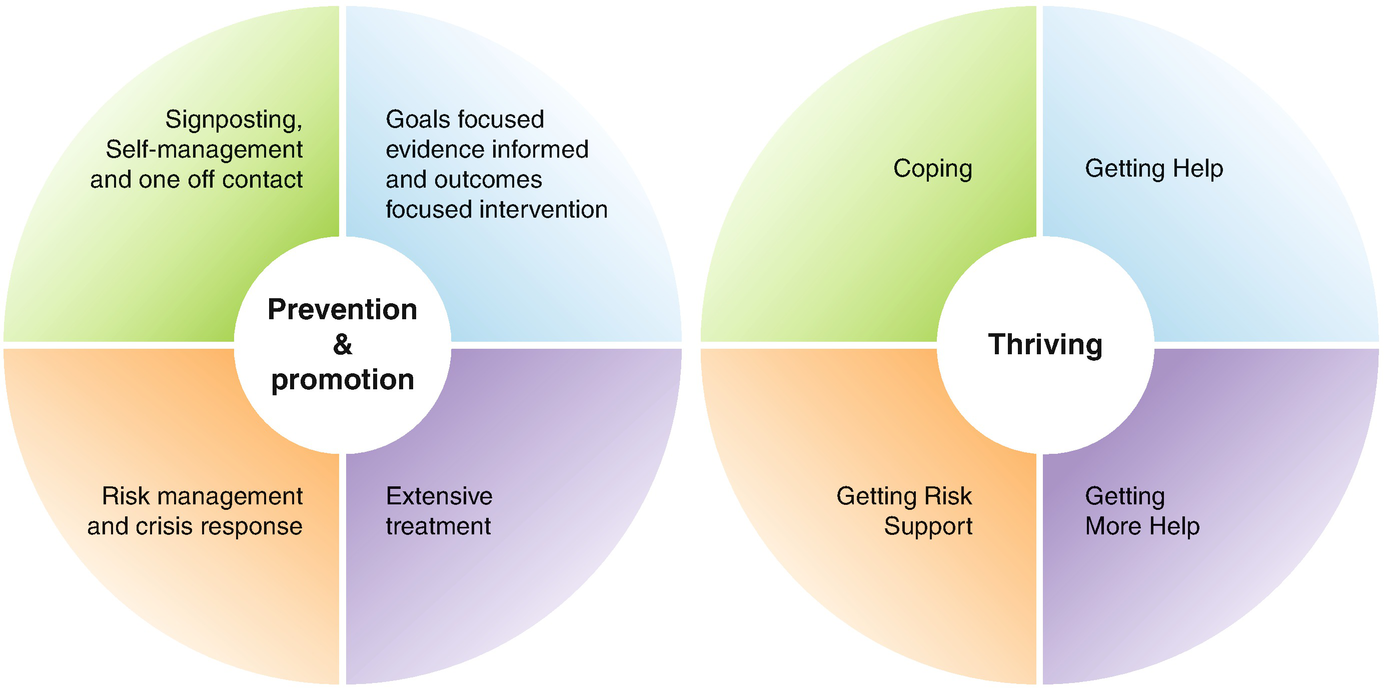 Signposting, Self-management and one off contact

Goals focused evidence informed and outcomes focused intervention

Prevention & promotion

Risk management and crisis response

Extensive treatment

Coping

Getting Help

Thriving

Getting Risk Support

Getting More Help